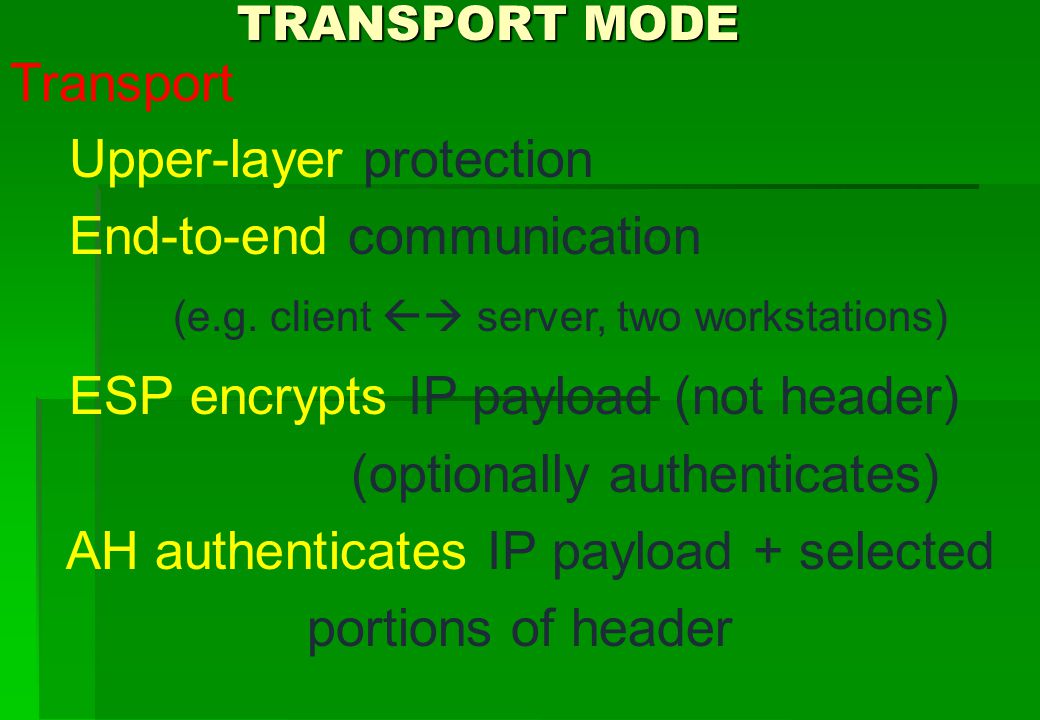 TRANSPORT MODE

Transport

Upper-layer protection

End-to-end communication

(e.g. client ←→ server, two workstations)

ESP encrypts IP payload (not header)

(optionally authenticates)

AH authenticates IP payload + selected portions of header